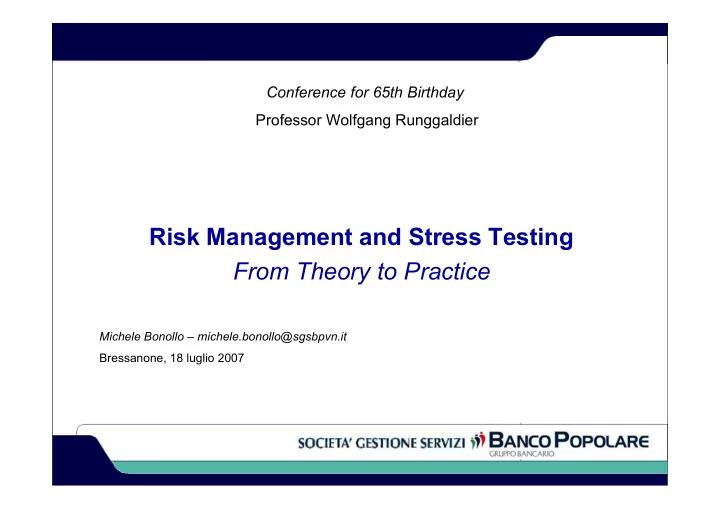 Conference for 65th Birthday

Professor Wolfgang Runggaldier

Risk Management and Stress Testing

From Theory to Practice

Michele Bonollo – michele.bonollo@sgsbpvn.it

Bressanone, 18 luglio 2007

SOCIETA' GESTIONE SERVIZI BANCO POPOLARE GRUPPO BANCARIO